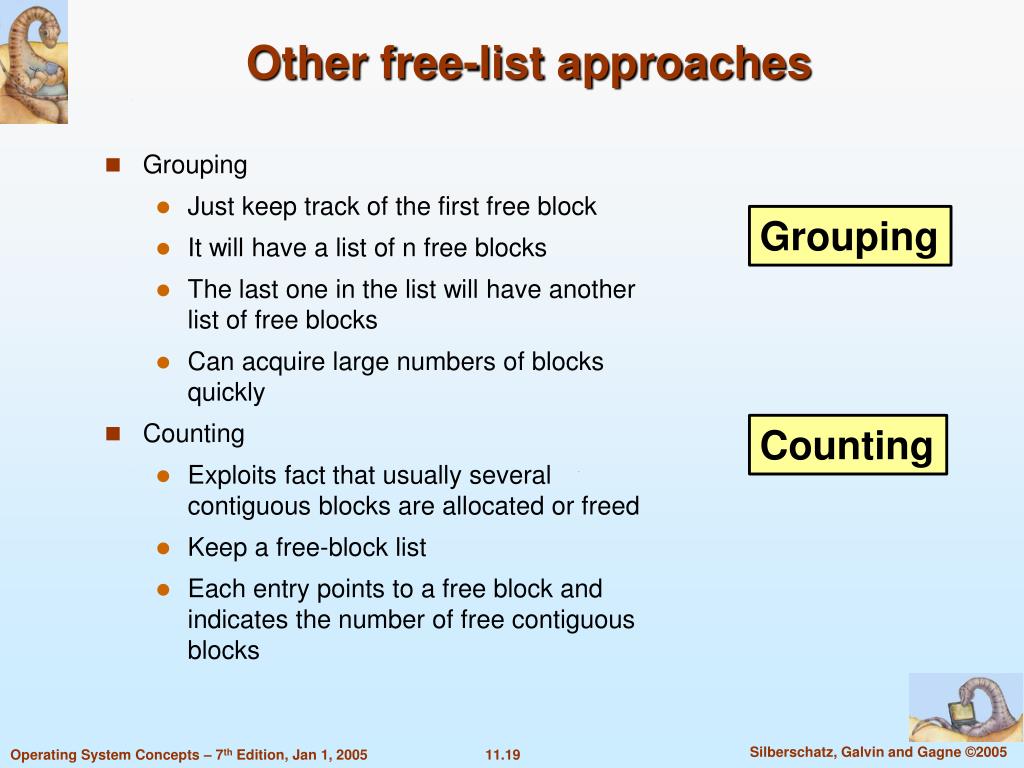 Other free-list approaches

Grouping

Just keep track of the first free block

It will have a list of n free blocks

The last one in the list will have another list of free blocks

Can acquire large numbers of blocks quickly

Counting

Exploits fact that usually several contiguous blocks are allocated or freed

Keep a free-block list

Each entry points to a free block and indicates the number of free contiguous blocks

Grouping

Counting

Operating System Concepts – 7$^{th}$ Edition, Jan 1, 2005

11.19

Silberschatz, Galvin and Gagne ©2005